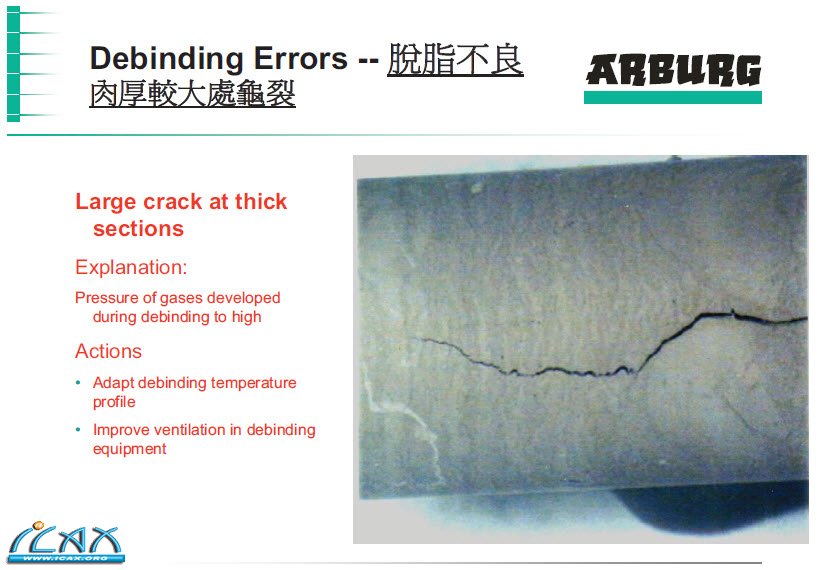 Debinding Errors -- 脫脂不良
肉厚較大處龜裂

ARBURG

Large crack at thick sections

Explanation:

Pressure of gases developed during debinding to high

Actions

• Adapt debinding temperature profile

• Improve ventilation in debinding equipment

ICAX
WWW.ICAX.ORG